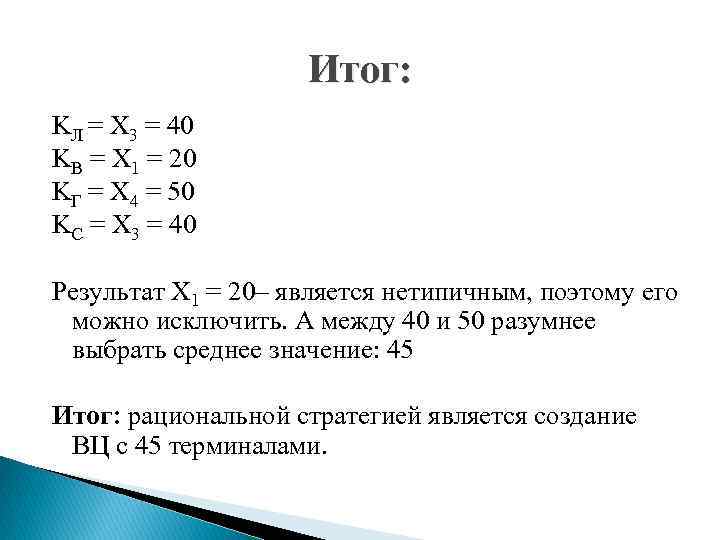 Итог:

$К_Л = Х_3 = 40$
$К_В = Х_1 = 20$
$К_Г = Х_4 = 50$
$К_С = Х_3 = 40$

Результат $Х_1 = 20$– является нетипичным, поэтому его можно исключить. А между 40 и 50 разумнее выбрать среднее значение: 45

Итог: рациональной стратегией является создание ВЦ с 45 терминалами.